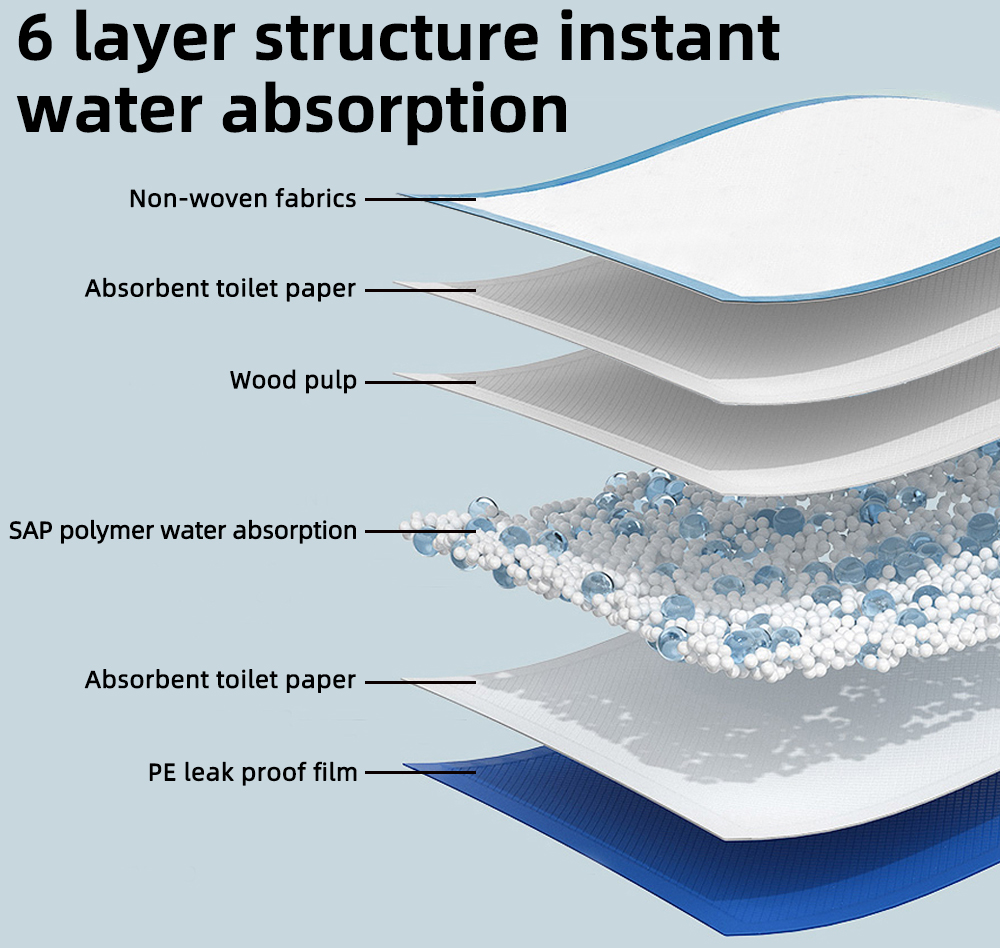 6 layer structure instant water absorption

Non-woven fabrics

Absorbent toilet paper

Wood pulp

SAP polymer water absorption

Absorbent toilet paper

PE leak proof film